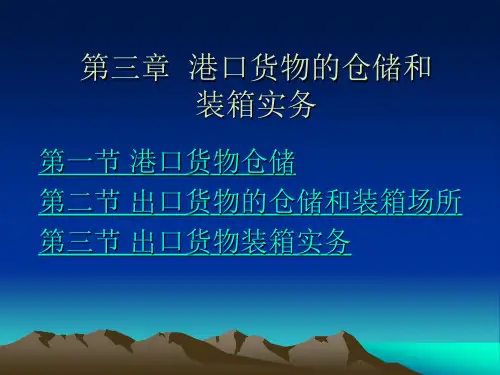 第三章 港口货物的仓储和装箱实务

第一节 港口货物仓储
第二节 出口货物的仓储和装箱场所
第三节 出口货物装箱实务